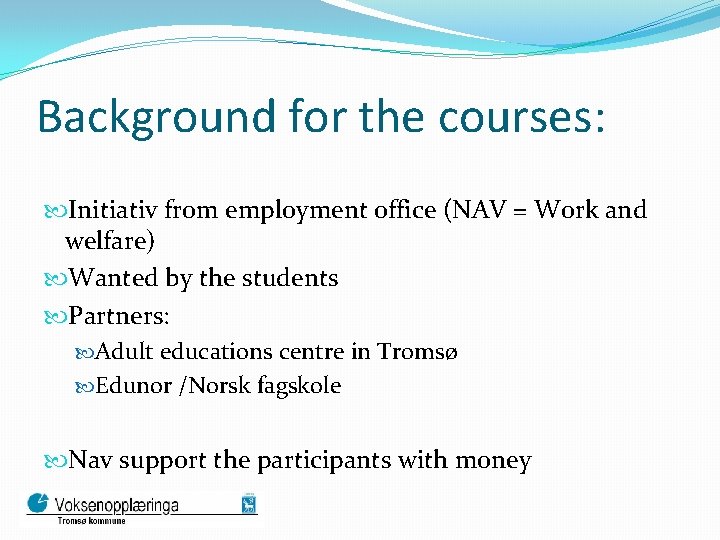 Background for the courses:

Initiativ from employment office (NAV = Work and welfare)

Wanted by the students

Partners:

Adult educations centre in Tromsø

Edunor /Norsk fagskole

Nav support the participants with money

Voksenopplæringa
Tromsø kommune